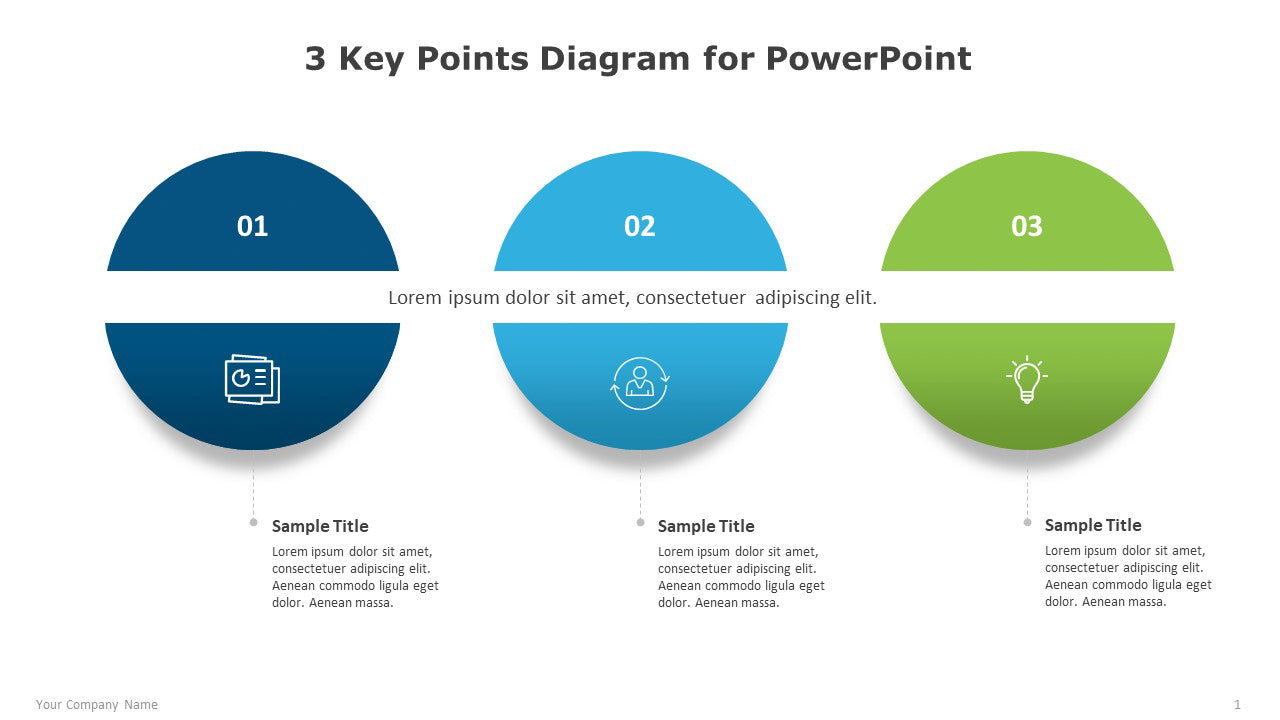 3 Key Points Diagram for PowerPoint

01

02

03

Lorem ipsum dolor sit amet, consectetuer adipiscing elit.

Sample Title

Lorem ipsum dolor sit amet, consectetuer adipiscing elit. Aenean commodo ligula eget dolor. Aenean massa.

Sample Title

Lorem ipsum dolor sit amet, consectetuer adipiscing elit. Aenean commodo ligula eget dolor. Aenean massa.

Sample Title

Lorem ipsum dolor sit amet, consectetuer adipiscing elit. Aenean commodo ligula eget dolor. Aenean massa.

Your Company Name

1